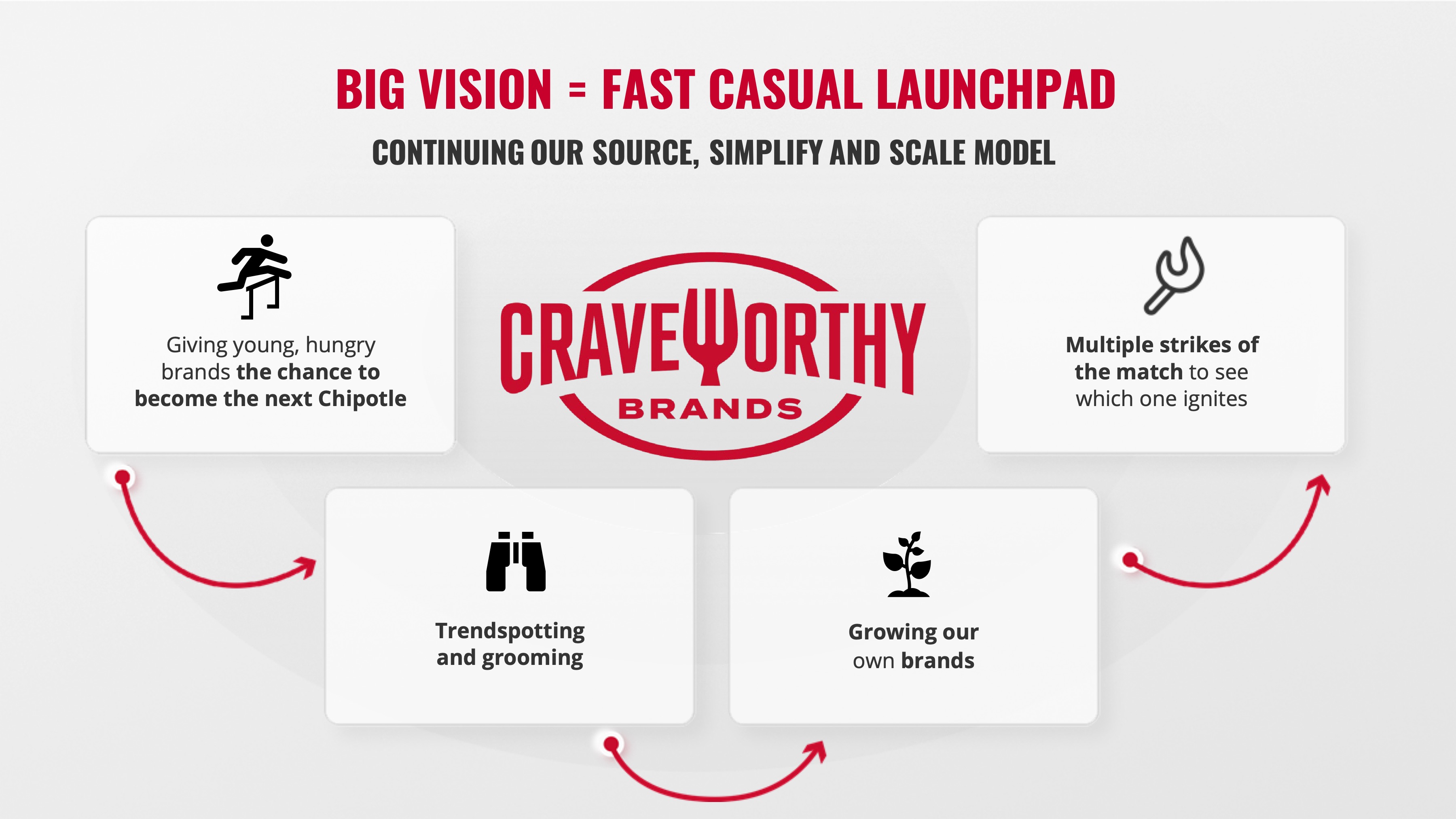 BIG VISION = FAST CASUAL LAUNCHPAD

CONTINUING OUR SOURCE, SIMPLIFY AND SCALE MODEL

Giving young, hungry brands the chance to become the next Chipotle

CRAVEWORTHY BRANDS

Multiple strikes of the match to see which one ignites

Trendspotting and grooming

Growing our own brands